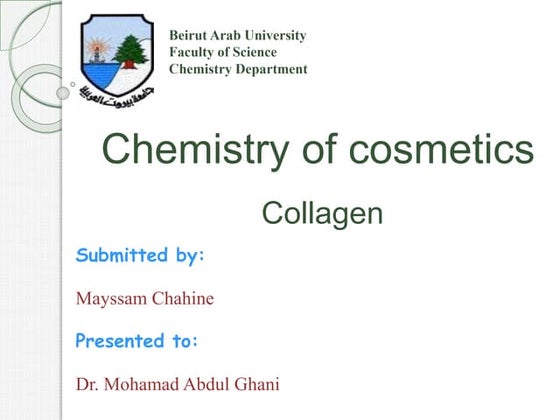 جامعة بيروت العربية

Beirut Arab University
Faculty of Science
Chemistry Department

Chemistry of cosmetics

Collagen

Submitted by:

Mayssam Chahine

Presented to:

Dr. Mohamad Abdul Ghani